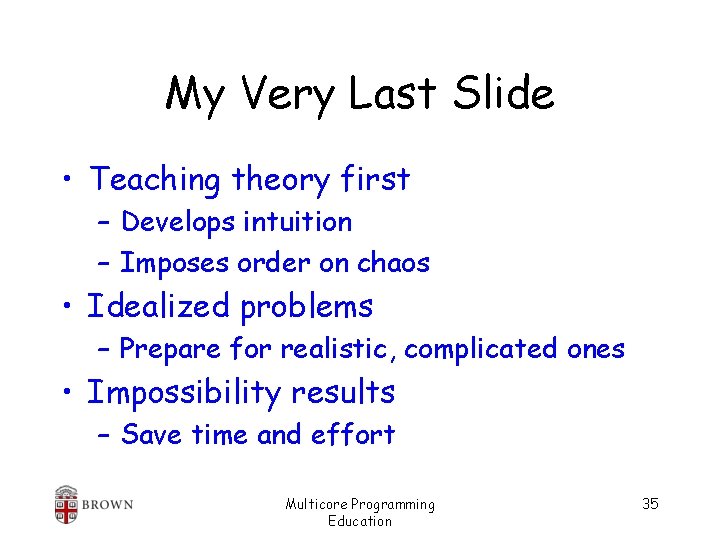 My Very Last Slide

• Teaching theory first
– Develops intuition
– Imposes order on chaos
• Idealized problems
– Prepare for realistic, complicated ones
• Impossibility results
– Save time and effort

BROWN

Multicore Programming Education

35